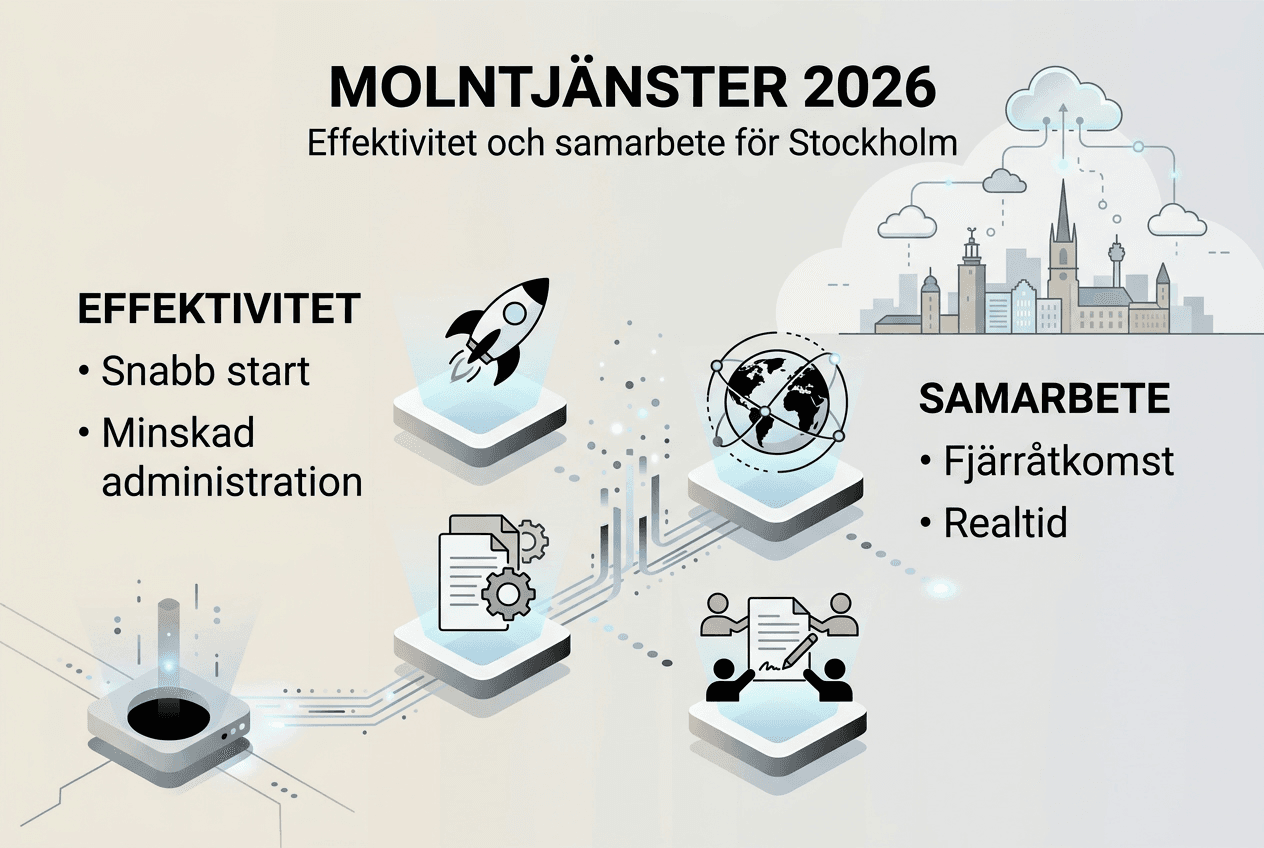 MOLNTJÄNSTER 2026
Effektivitet och samarbete för Stockholm

EFFEKTIVITET
• Snabb start
• Minskad administration

SAMARBETE
• Fjärråtkomst
• Realtid